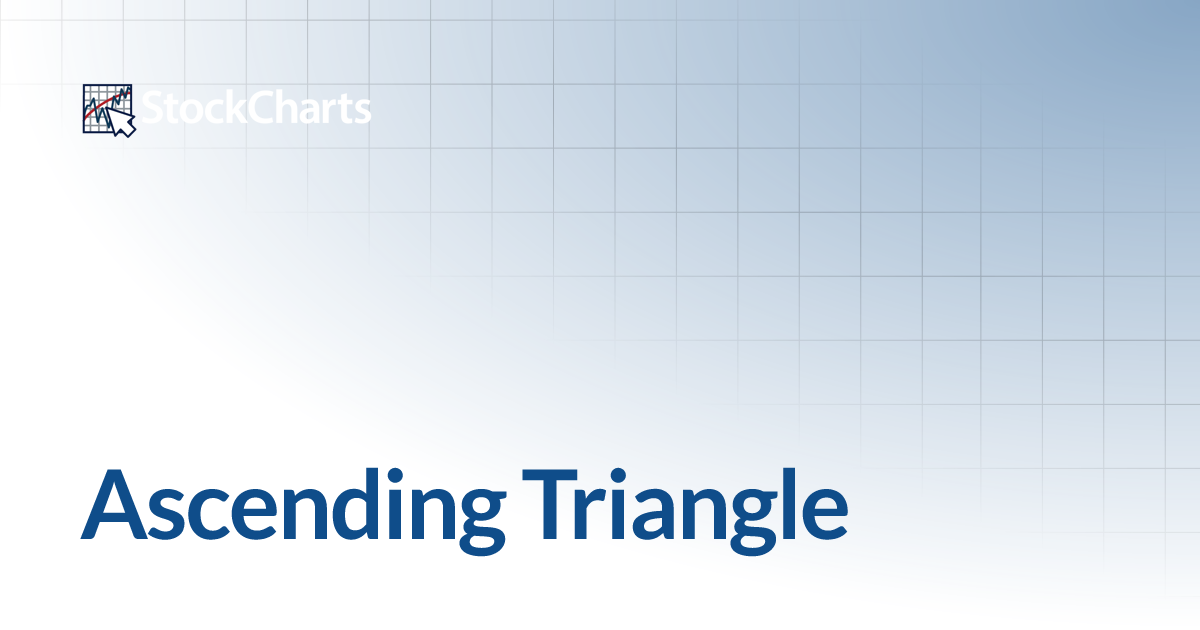 StockCharts

Ascending Triangle